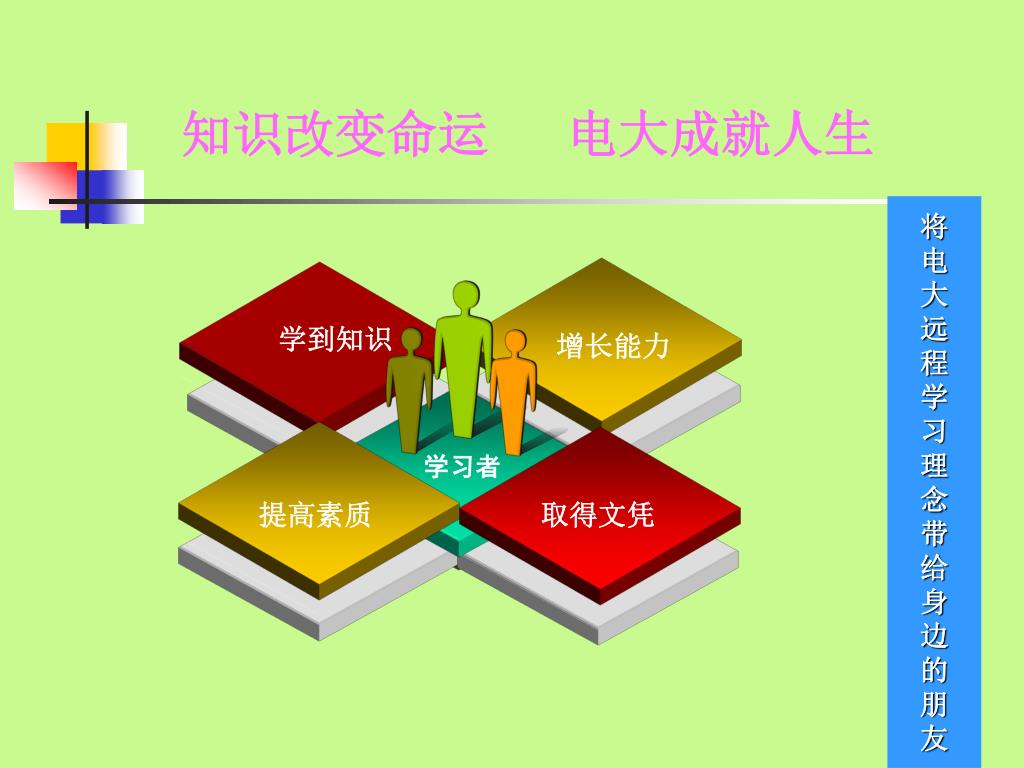 知识改变命运　电大成就人生

学到知识

增长能力

学习者

提高素质

取得文凭

将电大远程学习理念带给身边的朋友